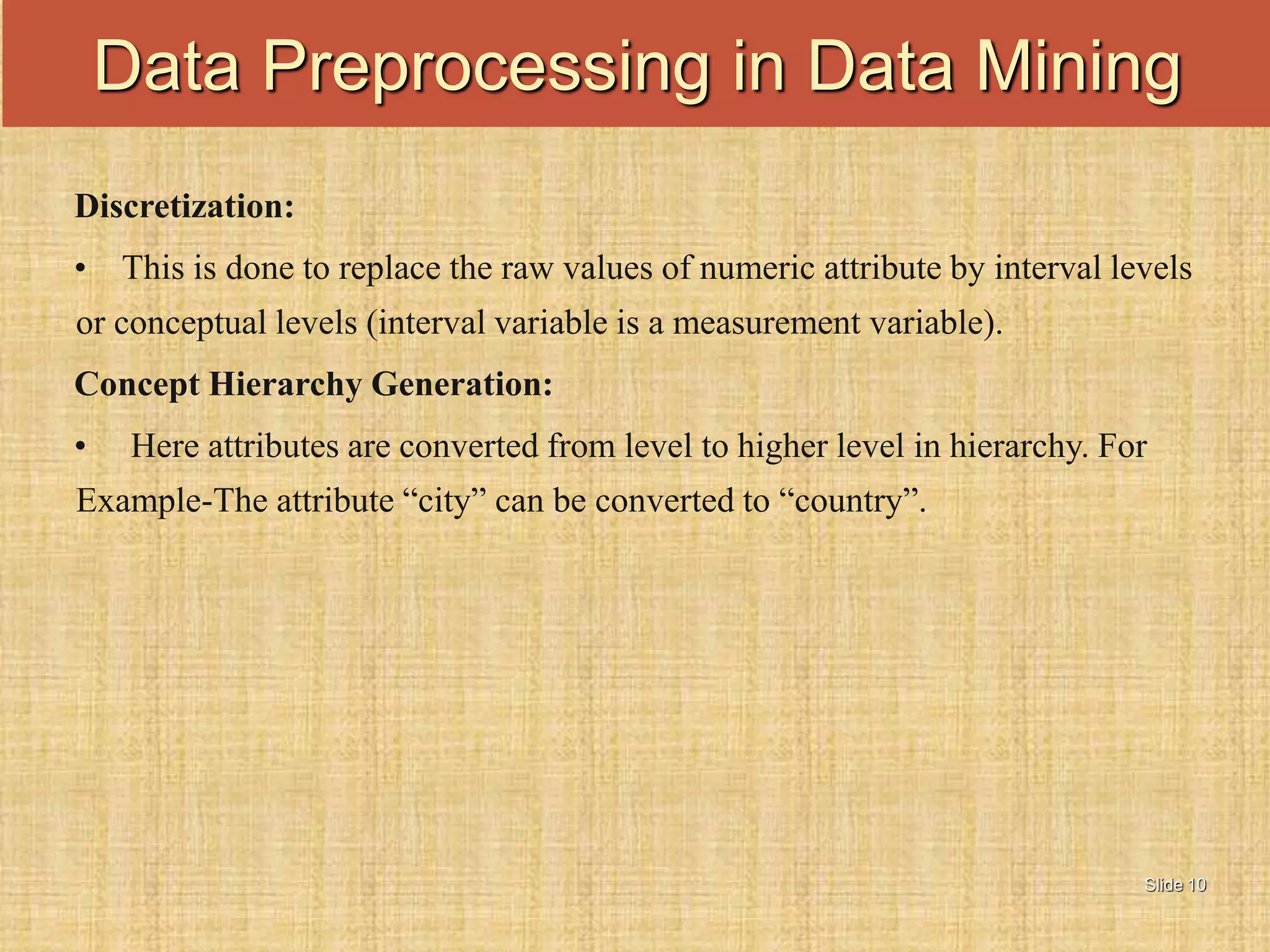 Data Preprocessing in Data Mining

Discretization:

• This is done to replace the raw values of numeric attribute by interval levels or conceptual levels (interval variable is a measurement variable).

Concept Hierarchy Generation:

• Here attributes are converted from level to higher level in hierarchy. For Example-The attribute “city” can be converted to “country”.

Slide 10